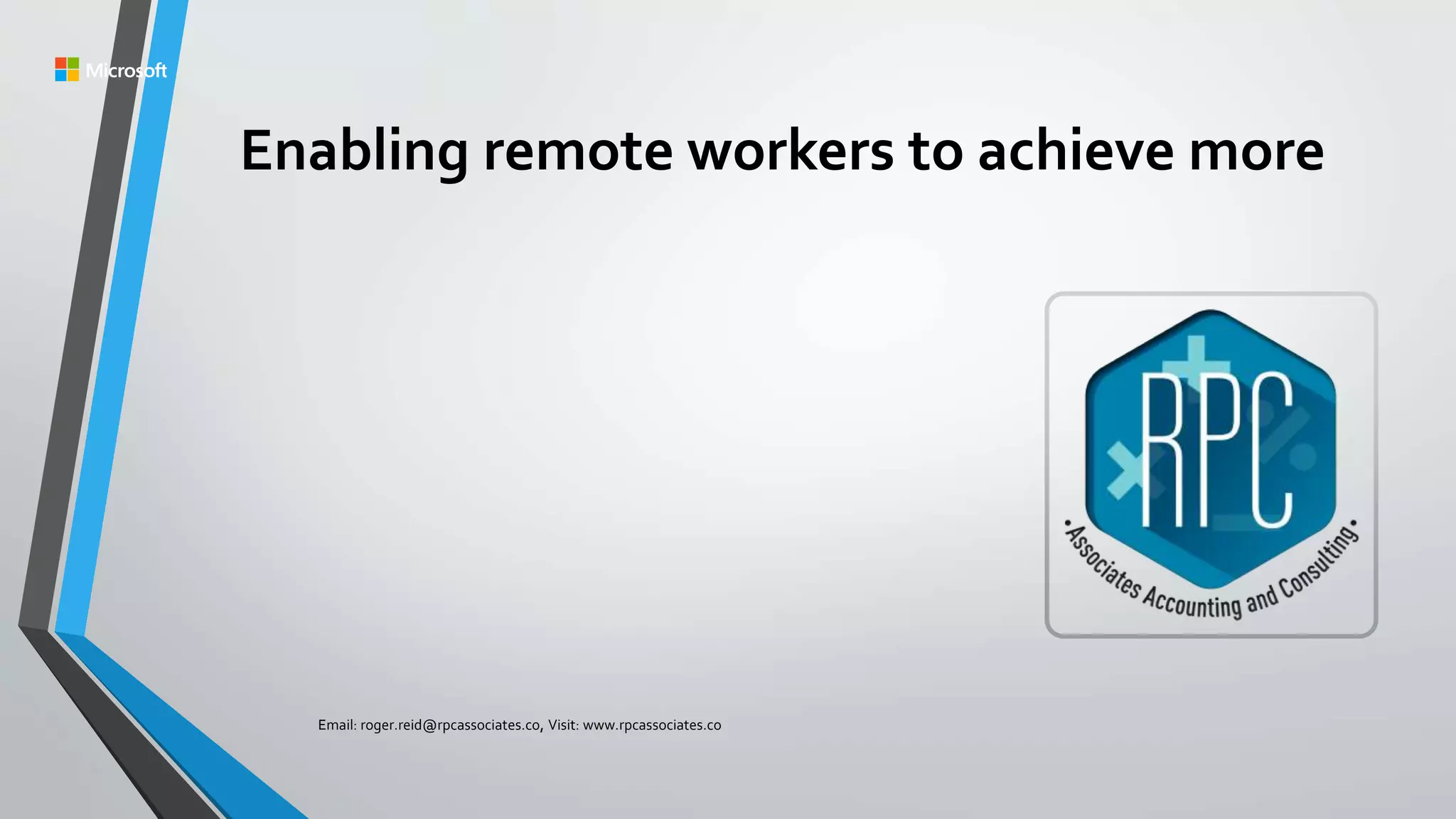 Microsoft

Enabling remote workers to achieve more

RPC

•Associates Accounting and Consulting•

Email: roger.reid@rpcassociates.co, Visit: www.rpcassociates.co